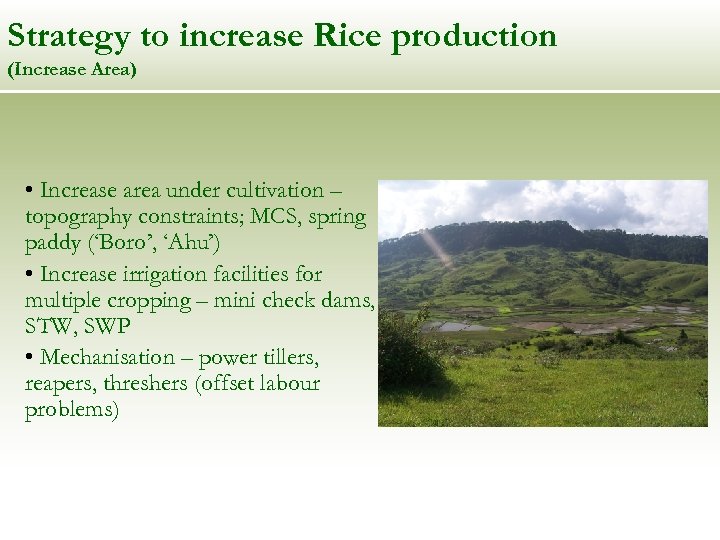 Strategy to increase Rice production
(Increase Area)

• Increase area under cultivation – topography constraints; MCS, spring paddy ('Boro', 'Ahu')

• Increase irrigation facilities for multiple cropping – mini check dams, STW, SWP

• Mechanisation – power tillers, reapers, threshers (offset labour problems)